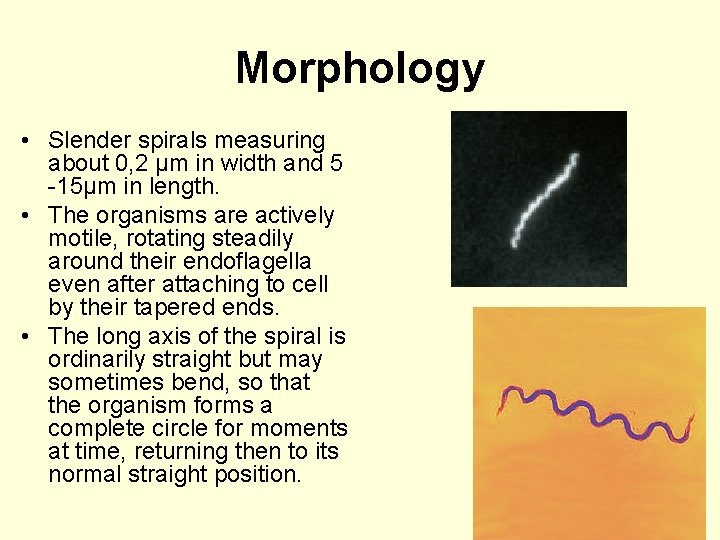 Morphology

• Slender spirals measuring about 0,2 µm in width and 5 -15µm in length.
• The organisms are actively motile, rotating steadily around their endoflagella even after attaching to cell by their tapered ends.
• The long axis of the spiral is ordinarily straight but may sometimes bend, so that the organism forms a complete circle for moments at time, returning then to its normal straight position.